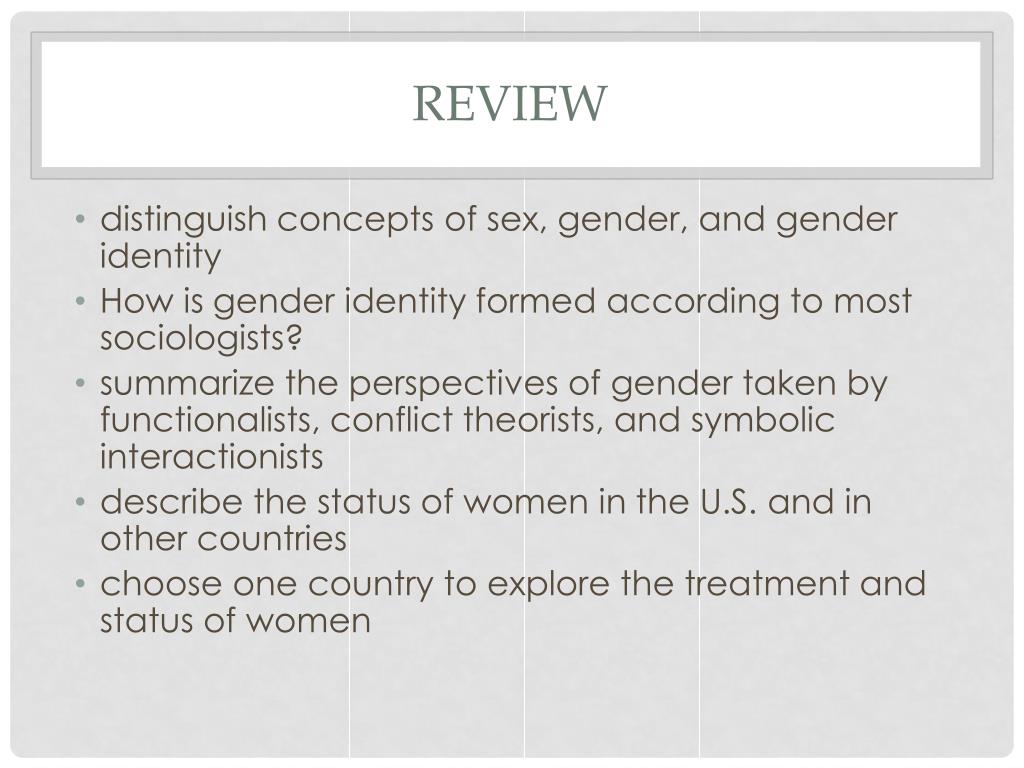 REVIEW

• distinguish concepts of sex, gender, and gender identity
• How is gender identity formed according to most sociologists?
• summarize the perspectives of gender taken by functionalists, conflict theorists, and symbolic interactionists
• describe the status of women in the U.S. and in other countries
• choose one country to explore the treatment and status of women